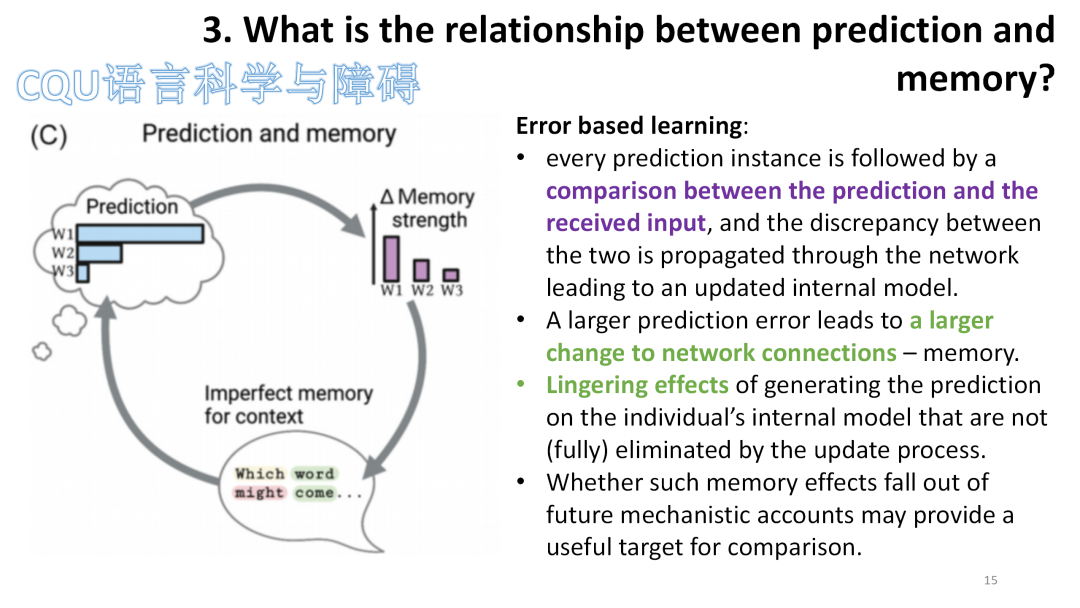 3. What is the relationship between prediction and memory?

CQU语言科学与障碍

(C) Prediction and memory

Prediction

W1
W2
W3

Δ Memory strength

W1 W2 W3

Imperfect memory for context

Which word might come...

Error based learning:

• every prediction instance is followed by a comparison between the prediction and the received input, and the discrepancy between the two is propagated through the network leading to an updated internal model.
• A larger prediction error leads to a larger change to network connections – memory.
• Lingering effects of generating the prediction on the individual's internal model that are not (fully) eliminated by the update process.
• Whether such memory effects fall out of future mechanistic accounts may provide a useful target for comparison.

15